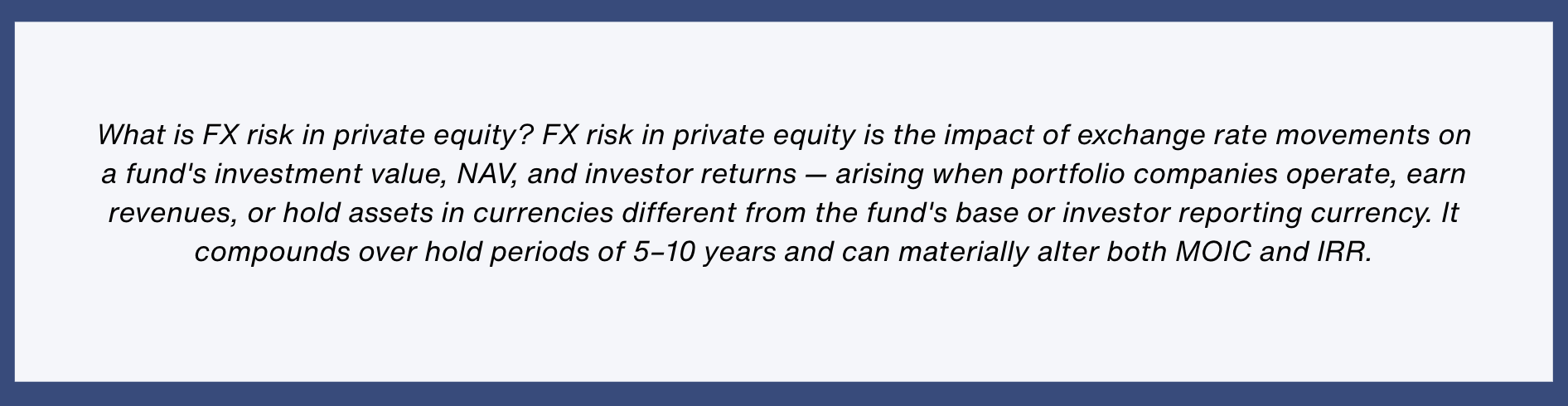 What is FX risk in private equity? FX risk in private equity is the impact of exchange rate movements on a fund's investment value, NAV, and investor returns — arising when portfolio companies operate, earn revenues, or hold assets in currencies different from the fund's base or investor reporting currency. It compounds over hold periods of 5–10 years and can materially alter both MOIC and IRR.